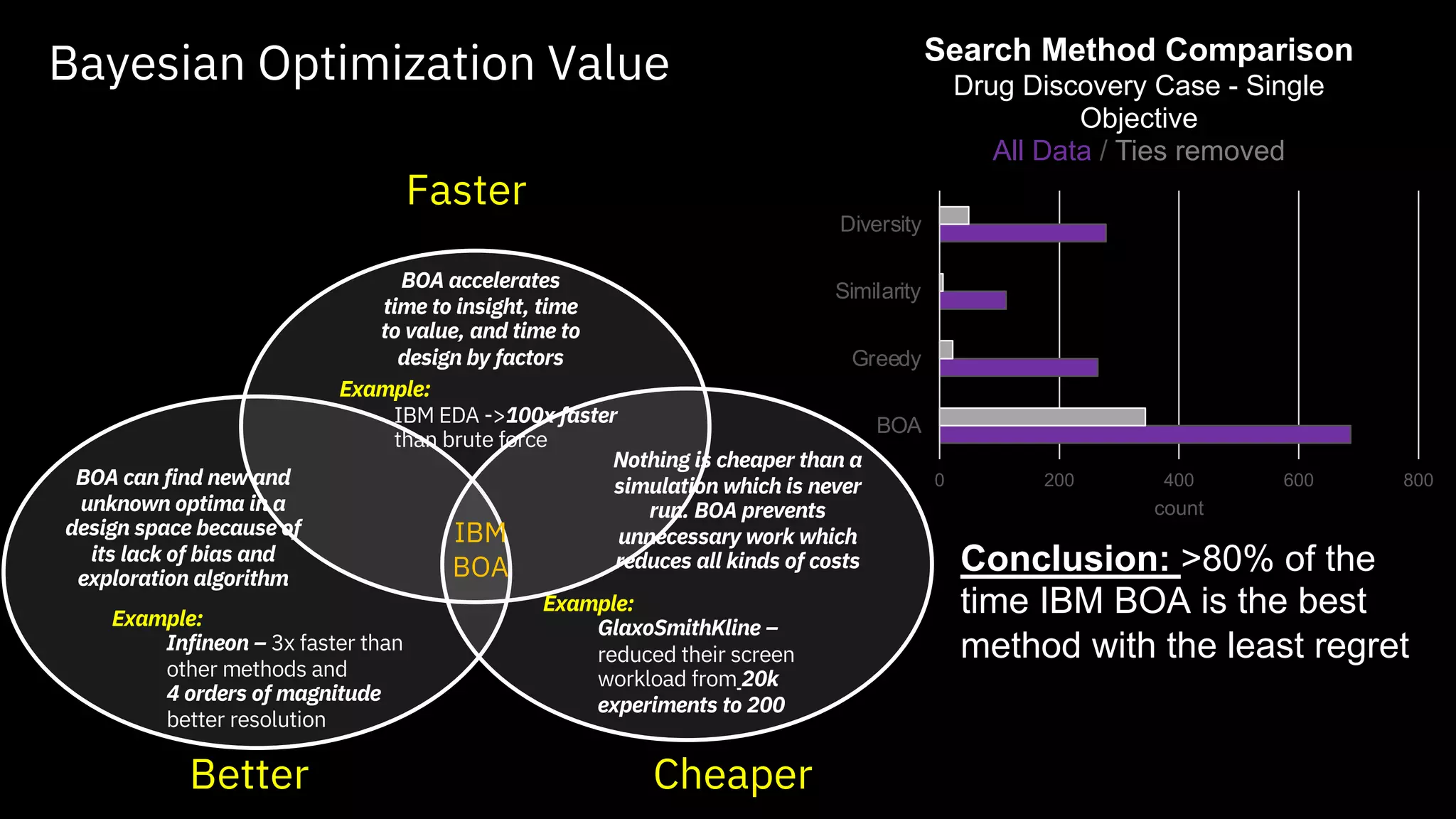 Bayesian Optimization Value

Faster

BOA accelerates time to insight, time to value, and time to design by factors

Example:
IBM EDA ->100x faster than brute force

BOA can find new and unknown optima in a design space because of its lack of bias and exploration algorithm

Example:
Infineon – 3x faster than other methods and 4 orders of magnitude better resolution

IBM BOA

Nothing is cheaper than a simulation which is never run. BOA prevents unnecessary work which reduces all kinds of costs

Example:
GlaxoSmithKline – reduced their screen workload from 20k experiments to 200

Better

Cheaper

Search Method Comparison
Drug Discovery Case - Single Objective
All Data / Ties removed

Diversity
Similarity
Greedy
BOA

0 200 400 600 800
count

Conclusion: >80% of the time IBM BOA is the best method with the least regret